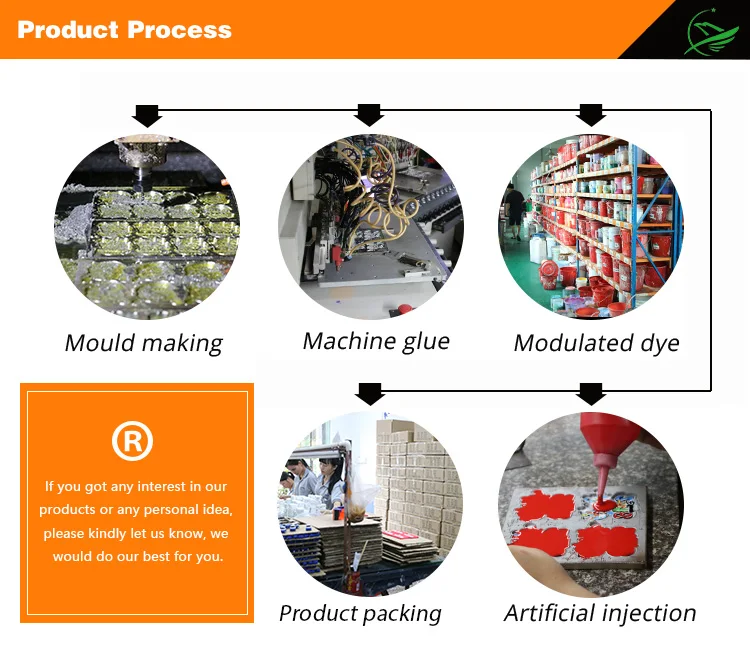 Product Process

Mould making

Machine glue

Modulated dye

®

If you got any interest in our products or any personal idea, please kindly let us know, we would do our best for you.

Product packing

Artificial injection